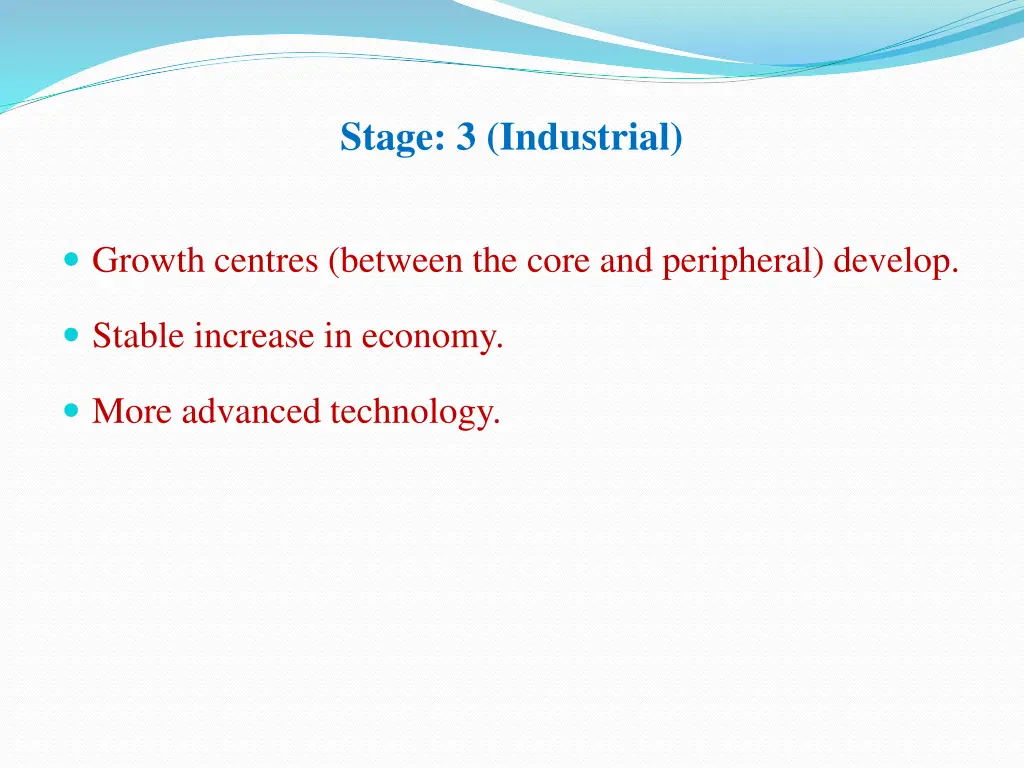 Stage: 3 (Industrial)

- Growth centres (between the core and peripheral) develop.
- Stable increase in economy.
- More advanced technology.